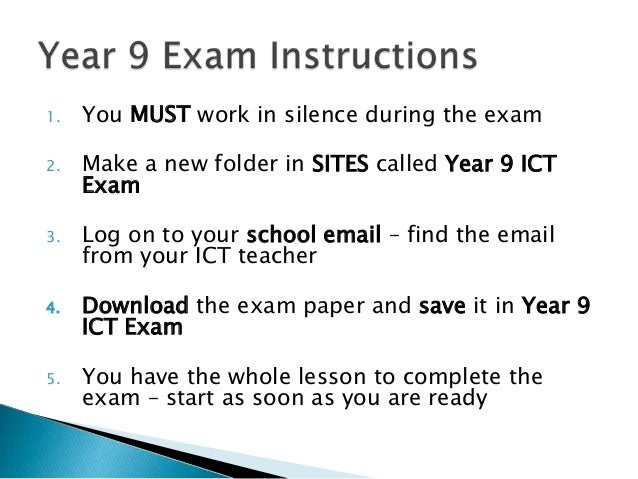 Year 9 Exam Instructions

1. You MUST work in silence during the exam

2. Make a new folder in SITES called Year 9 ICT Exam

3. Log on to your school email – find the email from your ICT teacher

4. Download the exam paper and save it in Year 9 ICT Exam

5. You have the whole lesson to complete the exam – start as soon as you are ready